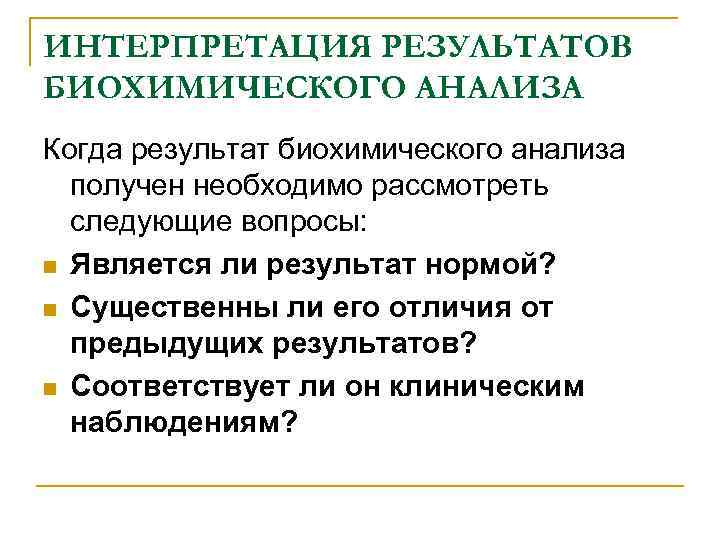 ИНТЕРПРЕТАЦИЯ РЕЗУЛЬТАТОВ БИОХИМИЧЕСКОГО АНАЛИЗА

Когда результат биохимического анализа получен необходимо рассмотреть следующие вопросы:

Является ли результат нормой?

Существенны ли его отличия от предыдущих результатов?

Соответствует ли он клиническим наблюдениям?